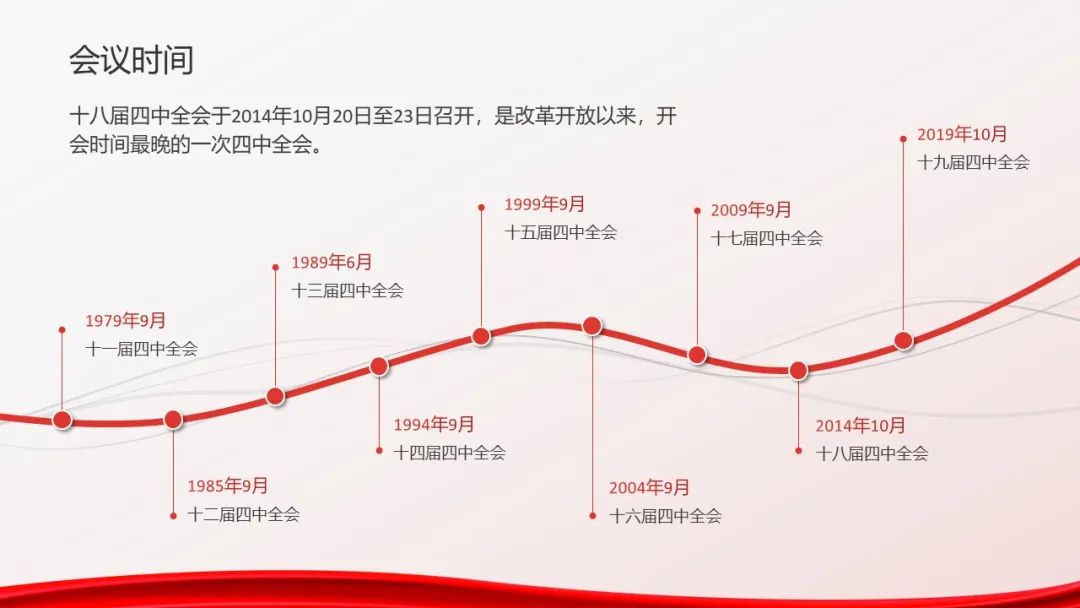 会议时间

十八届四中全会于2014年10月20日至23日召开，是改革开放以来，开会时间最晚的一次四中全会。

1979年9月
十一届四中全会

1985年9月
十二届四中全会

1989年6月
十三届四中全会

1994年9月
十四届四中全会

1999年9月
十五届四中全会

2004年9月
十六届四中全会

2009年9月
十七届四中全会

2014年10月
十八届四中全会

2019年10月
十九届四中全会